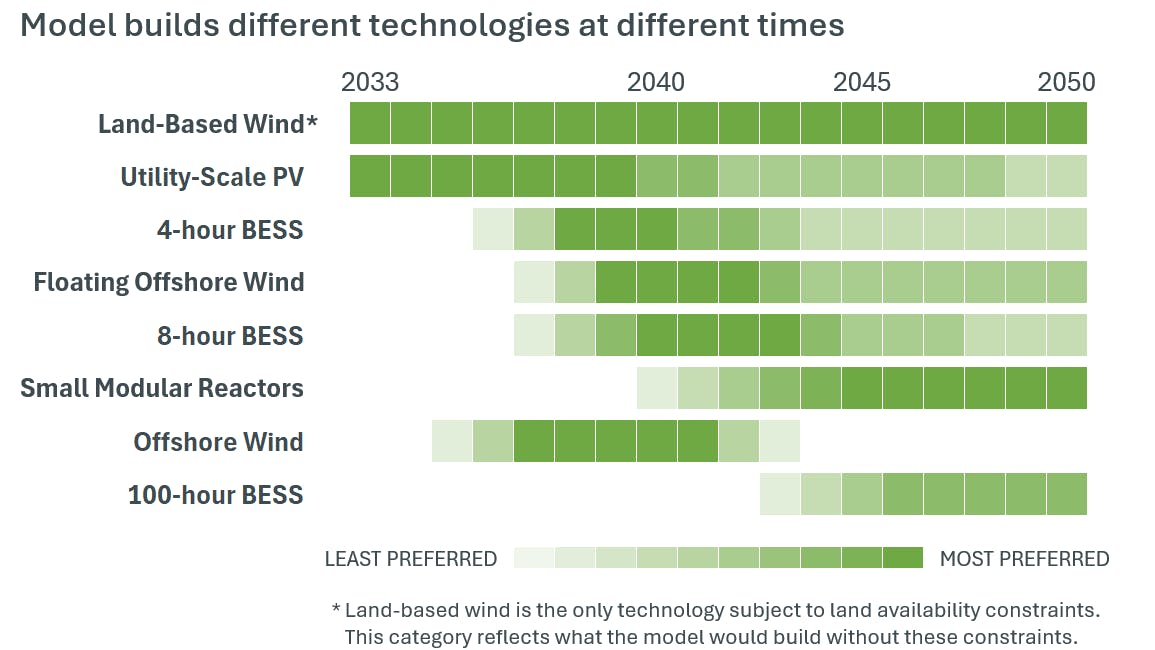 Model builds different technologies at different times

2033 2040 2045 2050

Land-Based Wind*

Utility-Scale PV

4-hour BESS

Floating Offshore Wind

8-hour BESS

Small Modular Reactors

Offshore Wind

100-hour BESS

LEAST PREFERRED MOST PREFERRED

* Land-based wind is the only technology subject to land availability constraints. This category reflects what the model would build without these constraints.